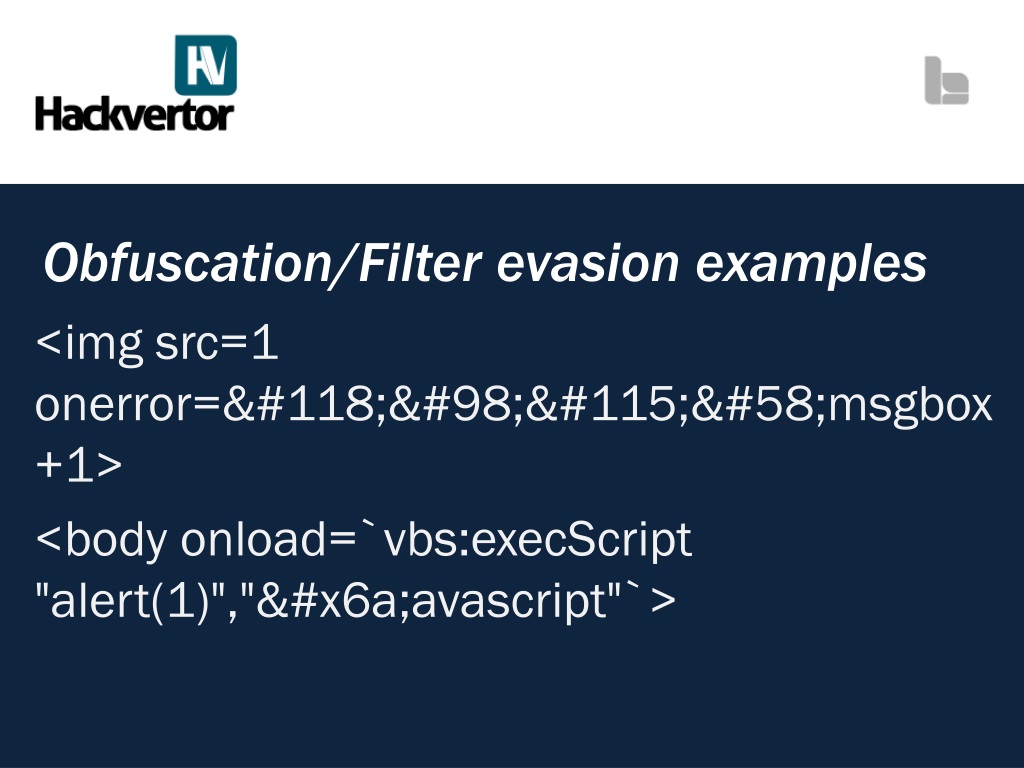 HV
Hackvertor

Obfuscation/Filter evasion examples

<img src=1 onerror=&#118;&#98;&#115;&#58;msgbox +1>

<body onload=`vbs:execScript "alert(1)","&#x6a;avascript"` >